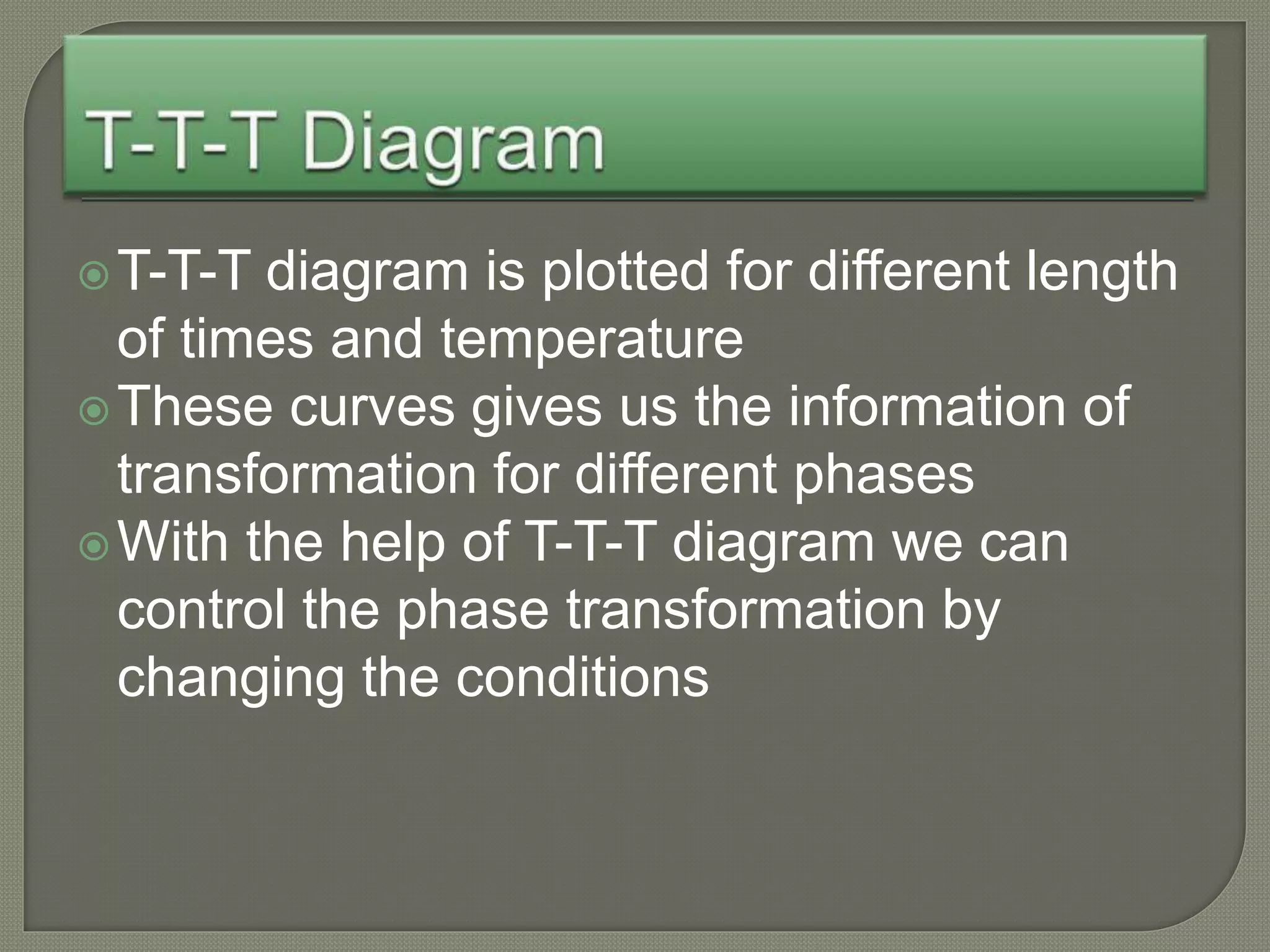 T-T-T Diagram

T-T-T diagram is plotted for different length of times and temperature

These curves gives us the information of transformation for different phases

With the help of T-T-T diagram we can control the phase transformation by changing the conditions